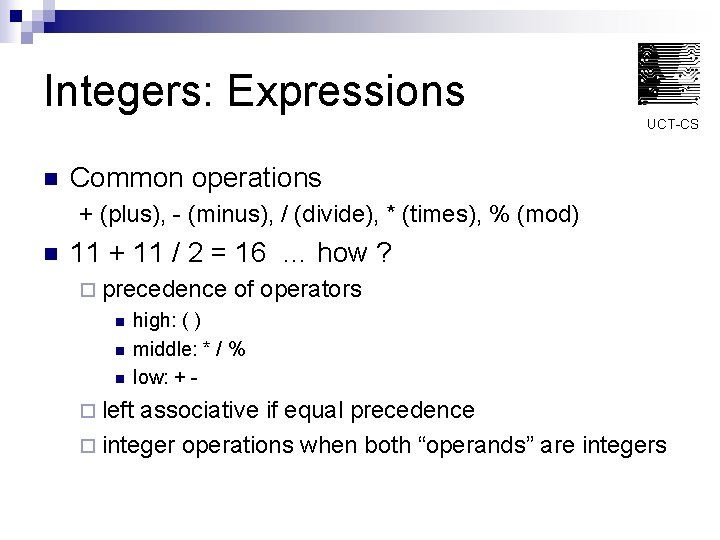 Integers: Expressions

UCT-CS

Common operations

+ (plus), - (minus), / (divide), * (times), % (mod)

11 + 11 / 2 = 16 … how ?

precedence of operators

high: ( )

middle: * / %

low: + -

left associative if equal precedence

integer operations when both “operands” are integers